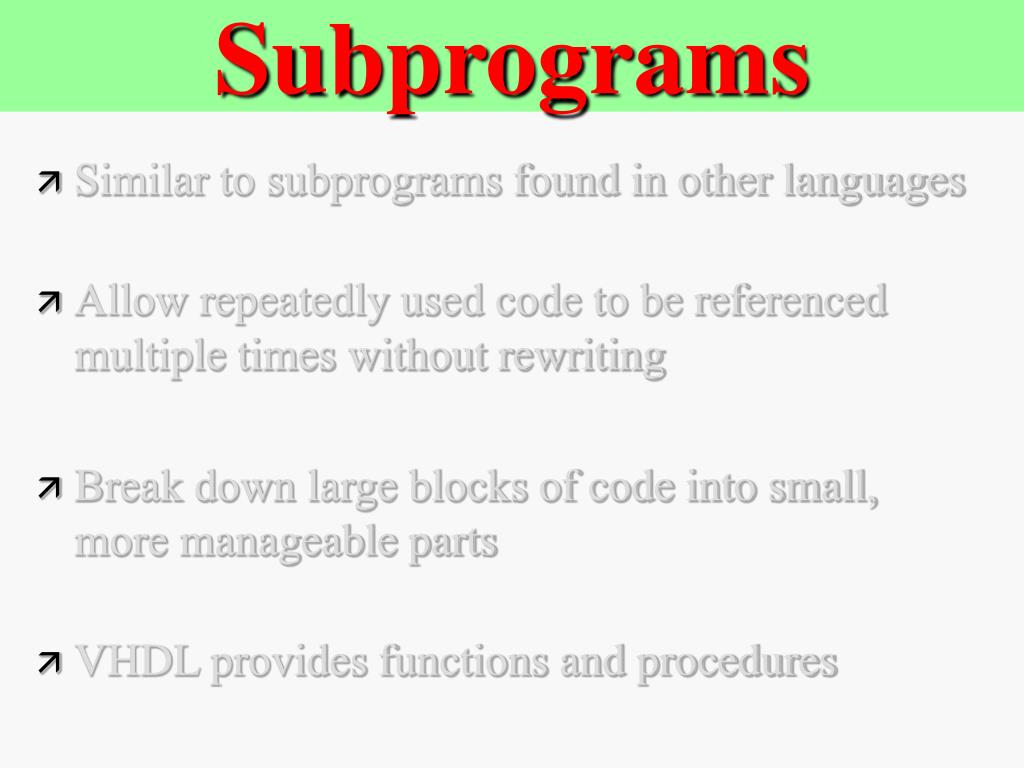 Subprograms

Similar to subprograms found in other languages

Allow repeatedly used code to be referenced multiple times without rewriting

Break down large blocks of code into small, more manageable parts

VHDL provides functions and procedures